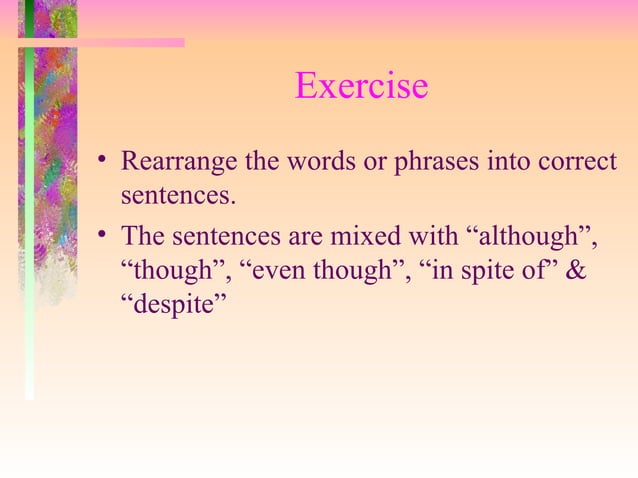 Exercise

• Rearrange the words or phrases into correct sentences.

• The sentences are mixed with “although”, “though”, “even though”, “in spite of” & “despite”